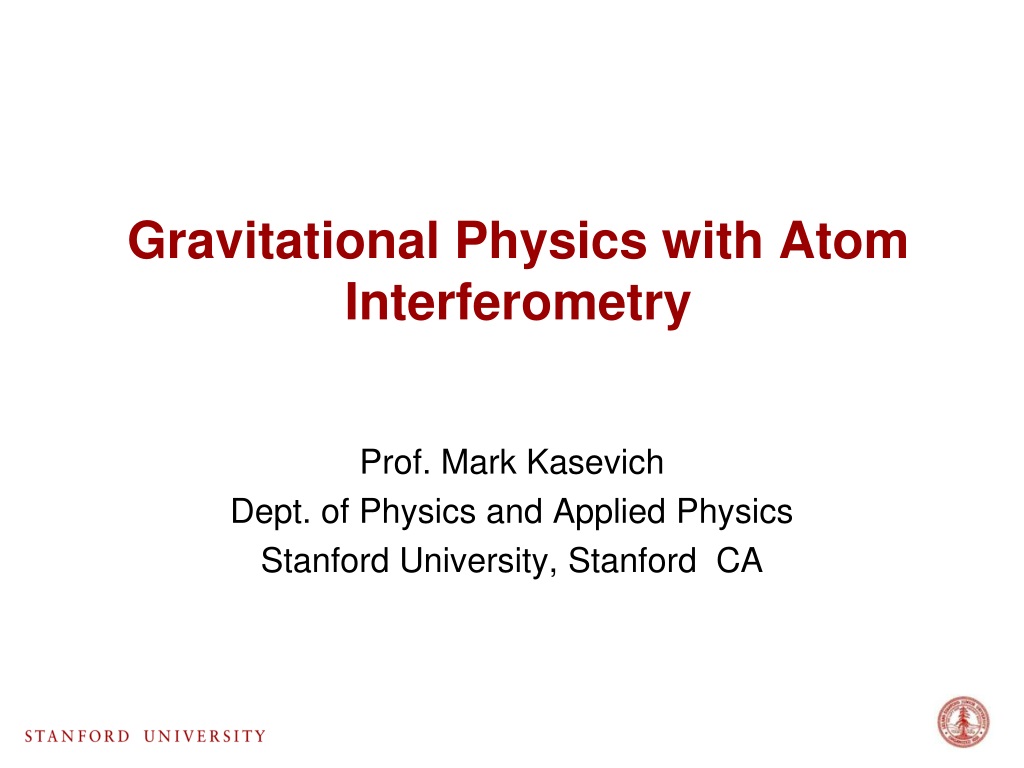 Gravitational Physics with Atom Interferometry

Prof. Mark Kasevich
Dept. of Physics and Applied Physics
Stanford University, Stanford CA

STANFORD UNIVERSITY